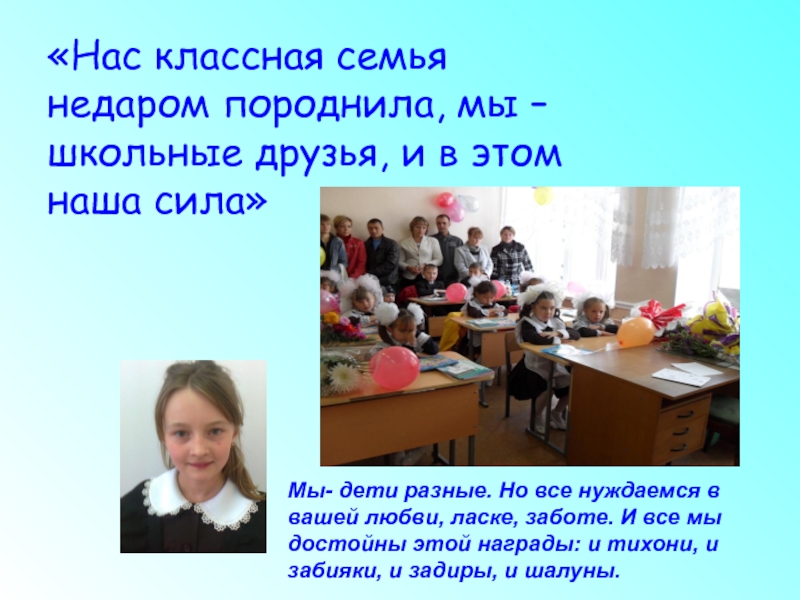 «Нас классная семья недаром породнила, мы – школьные друзья, и в этом наша сила»

Мы- дети разные. Но все нуждаемся в вашей любви, ласке, заботе. И все мы достойны этой награды: и тихони, и забияки, и задиры, и шалуны.